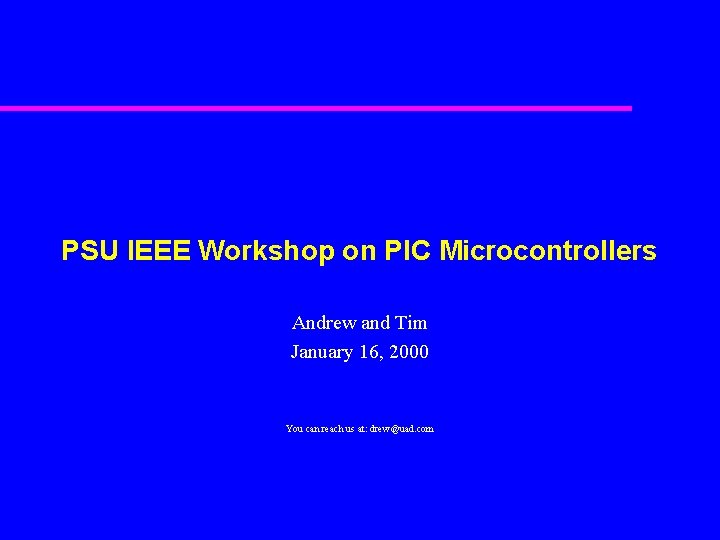 PSU IEEE Workshop on PIC Microcontrollers

Andrew and Tim
January 16, 2000

You can reach us at: drew@uad.com